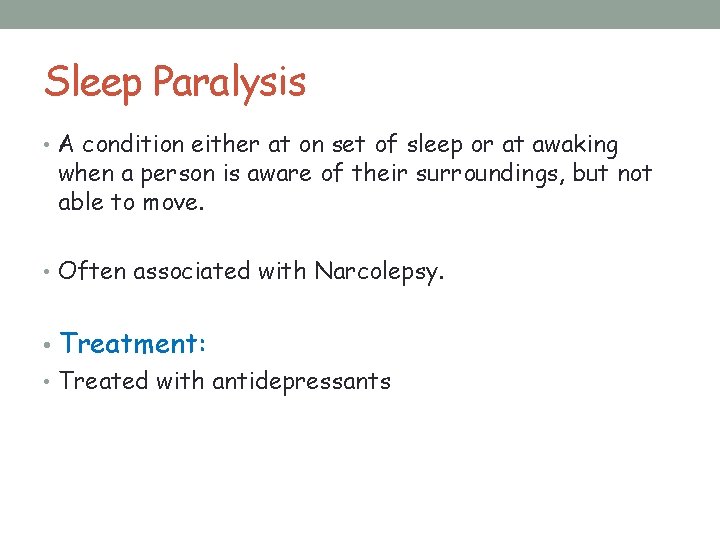 Sleep Paralysis

• A condition either at on set of sleep or at awaking when a person is aware of their surroundings, but not able to move.

• Often associated with Narcolepsy.

• Treatment:
• Treated with antidepressants